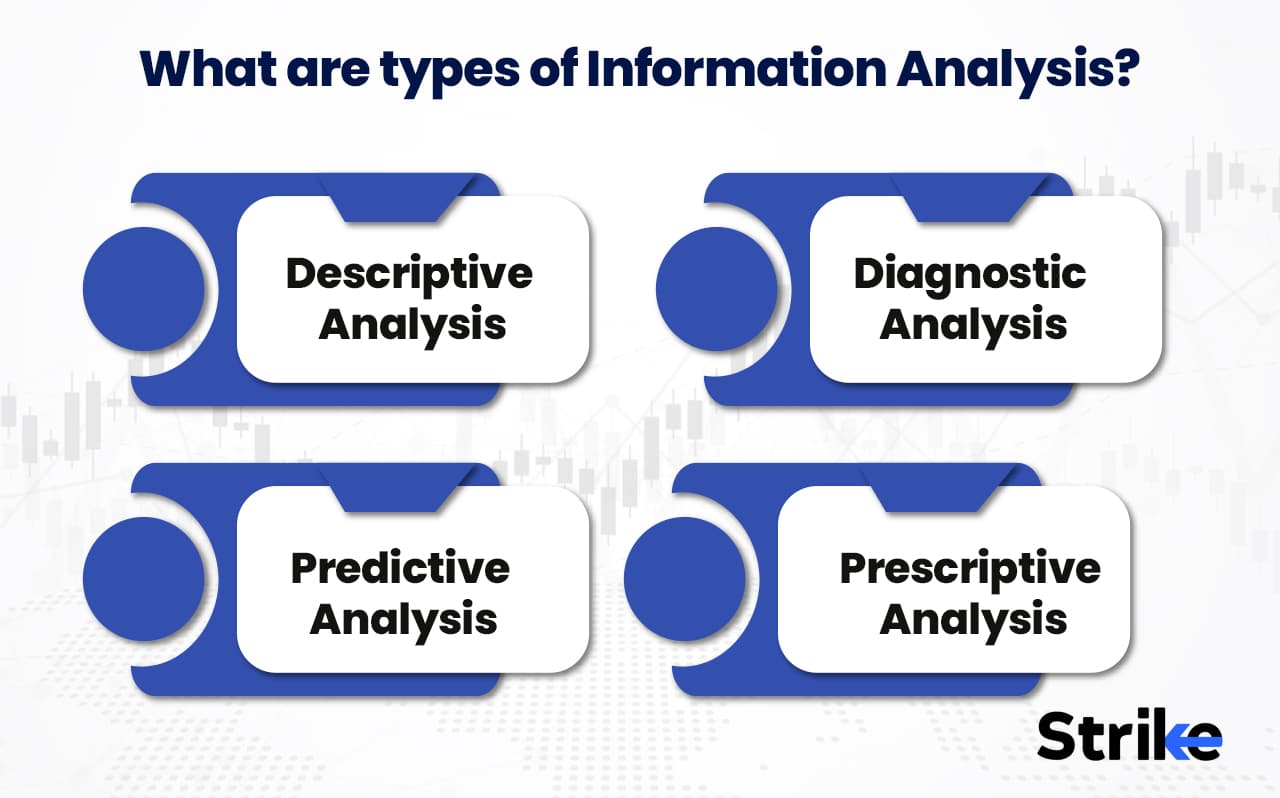 What are types of Information Analysis?

Descriptive Analysis

Diagnostic Analysis

Predictive Analysis

Prescriptive Analysis

Strike